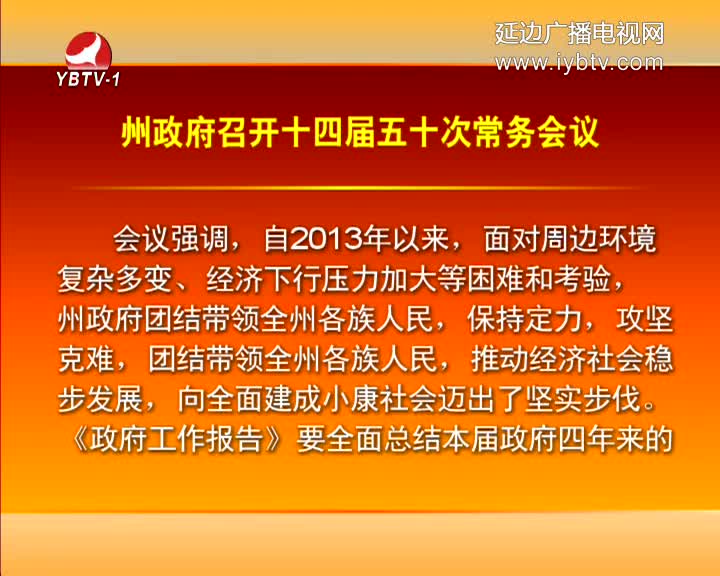 YBTV-1

延边广播电视网
www.iybtv.com

州政府召开十四届五十次常务会议

会议强调，自2013年以来，面对周边环境复杂多变、经济下行压力加大等困难和考验，州政府团结带领全州各族人民，保持定力，攻坚克难，团结带领全州各族人民，推动经济社会稳步发展，向全面建成小康社会迈出了坚实步伐。《政府工作报告》要全面总结本届政府四年来的